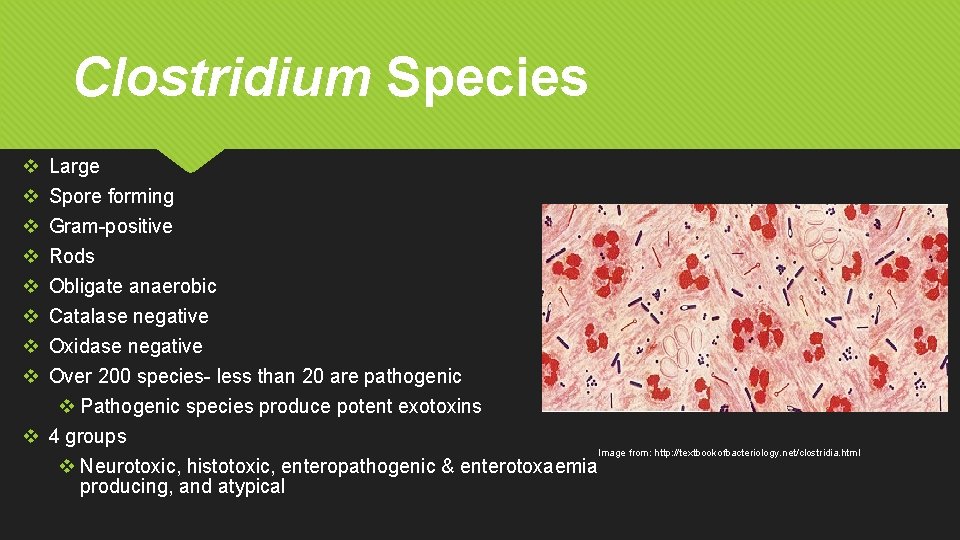 Clostridium Species

❖ Large
❖ Spore forming
❖ Gram-positive
❖ Rods
❖ Obligate anaerobic
❖ Catalase negative
❖ Oxidase negative
❖ Over 200 species- less than 20 are pathogenic
❖ Pathogenic species produce potent exotoxins
❖ 4 groups
❖ Neurotoxic, histotoxic, enteropathogenic & enterotoxaemia producing, and atypical

Image from: http://textbookofbacteriology.net/clostridia.html